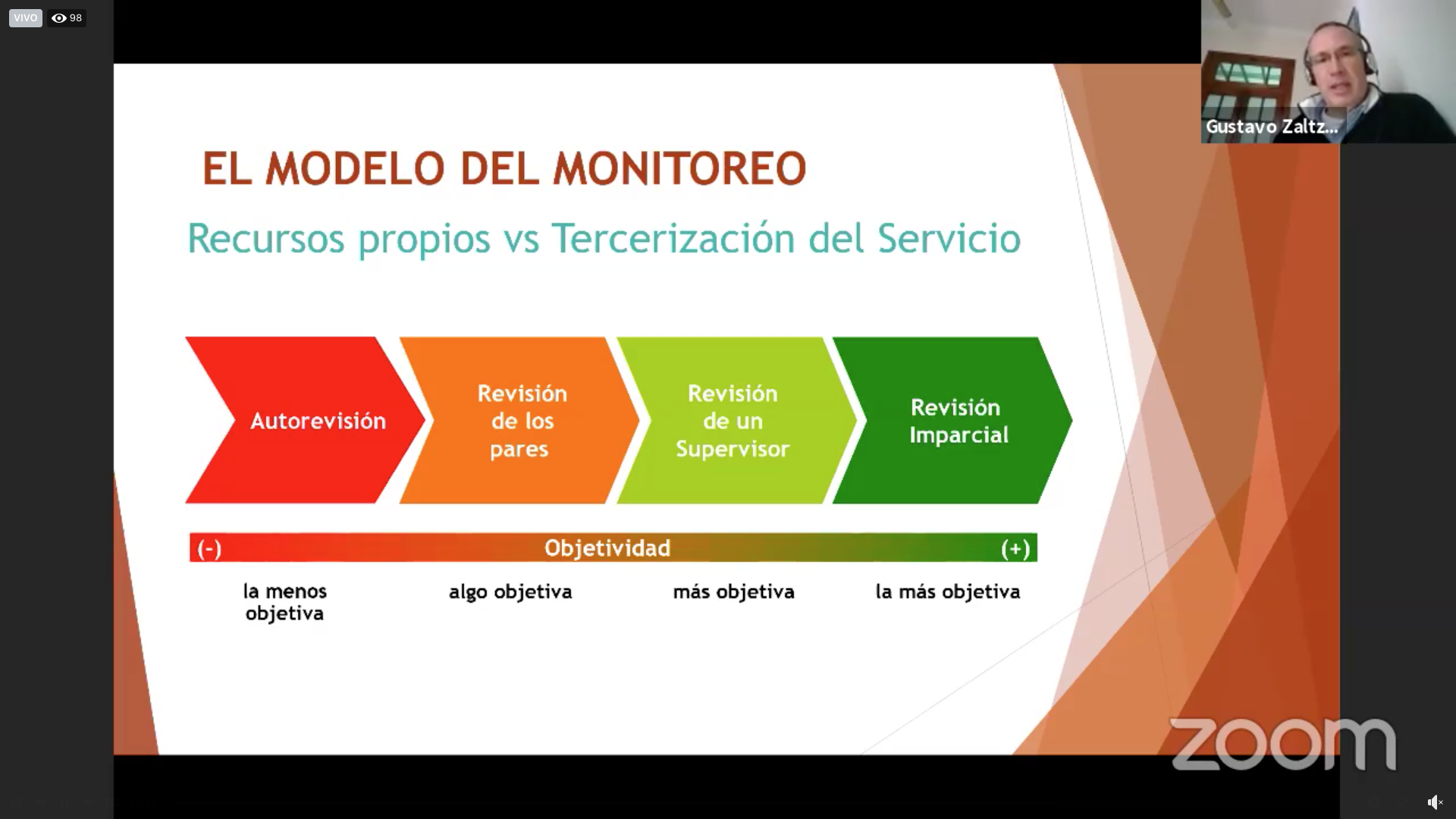 VIVO 98

Gustavo Zaltz...

EL MODELO DEL MONITOREO

Recursos propios vs Tercerización del Servicio

Autorevisión

Revisión de los pares

Revisión de un Supervisor

Revisión Imparcial

(-) Objetividad (+)

la menos objetiva

algo objetiva

más objetiva

la más objetiva

zoom